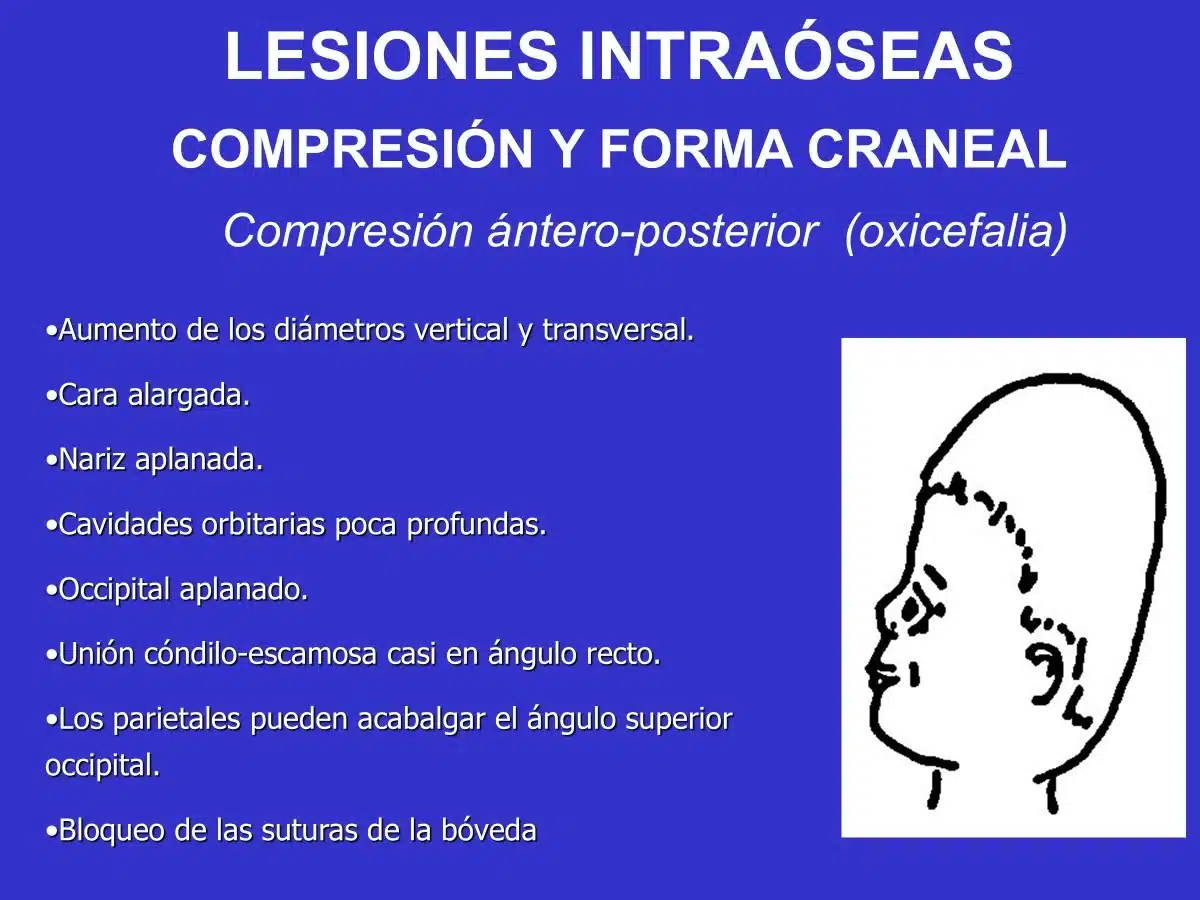 LESIONES INTRAÓSEAS

COMPRESIÓN Y FORMA CRANEAL

Compresión ántero-posterior (oxicefalia)

•Aumento de los diámetros vertical y transversal.

•Cara alargada.

•Nariz aplanada.

•Cavidades orbitarias poca profundas.

•Occipital aplanado.

•Unión cóndilo-escamosa casi en ángulo recto.

•Los parietales pueden acabalgar el ángulo superior occipital.

•Bloqueo de las suturas de la bóveda